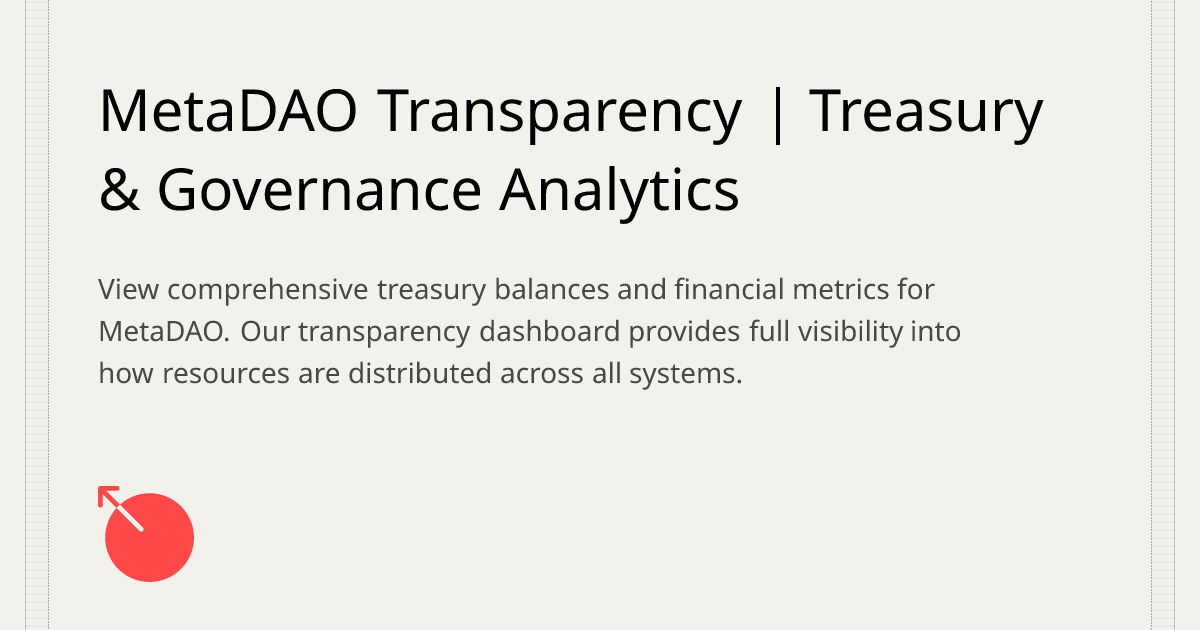 MetaDAO Transparency | Treasury & Governance Analytics

View comprehensive treasury balances and financial metrics for MetaDAO. Our transparency dashboard provides full visibility into how resources are distributed across all systems.